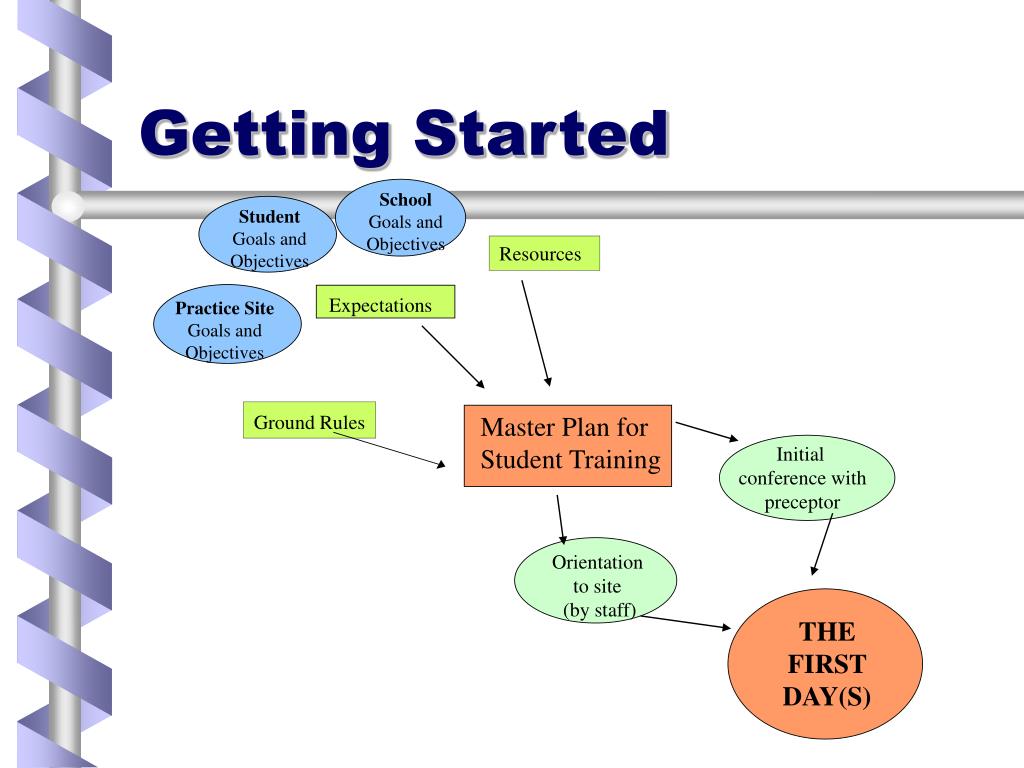 Getting Started

Student
Goals and Objectives

School
Goals and Objectives

Resources

Practice Site
Goals and Objectives

Expectations

Ground Rules

Master Plan for Student Training

Initial conference with preceptor

Orientation to site (by staff)

THE FIRST DAY(S)